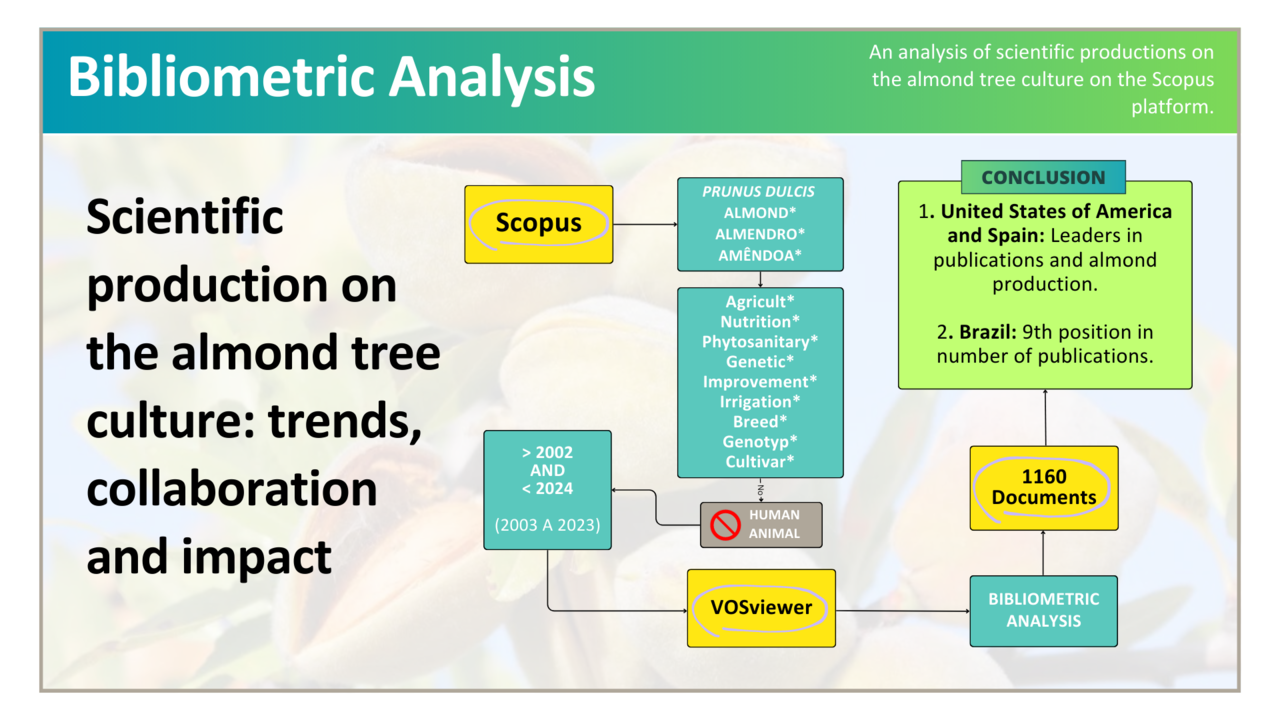 Bibliometric Analysis

An analysis of scientific productions on the almond tree culture on the Scopus platform.

Scientific production on the almond tree culture: trends, collaboration and impact

Scopus

PRUNUS DULCIS
ALMOND*
ALMENDRO*
AMÊNDOA*

Agricult*
Nutrition*
Phytosanitary*
Genetic*
Improvement*
Irrigation*
Breed*
Genotyp*
Cultivar*

No

HUMAN
ANIMAL

> 2002
AND
< 2024

(2003 A 2023)

VOSviewer

BIBLIOMETRIC ANALYSIS

1160 Documents

CONCLUSION

1. United States of America and Spain: Leaders in publications and almond production.

2. Brazil: 9th position in number of publications.